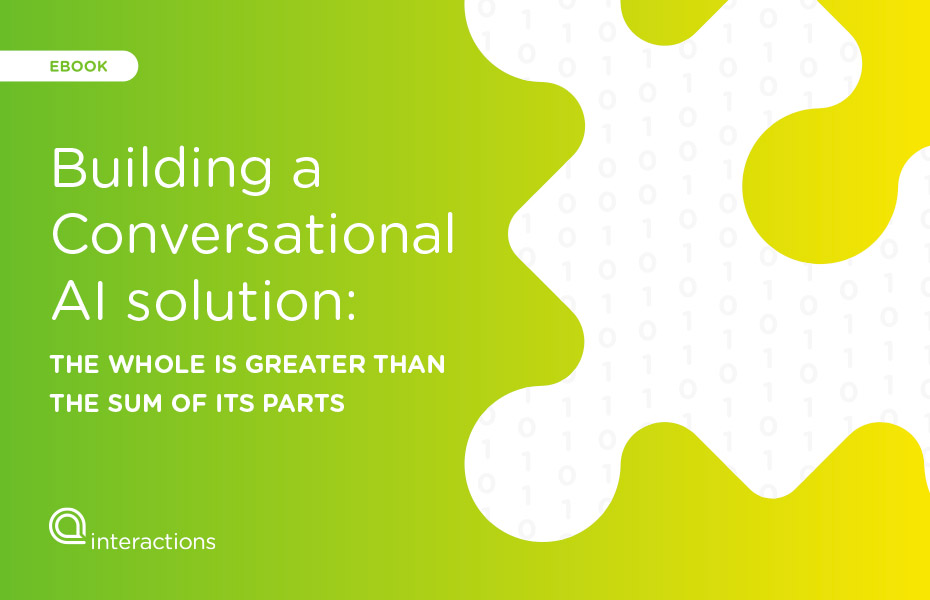 EBOOK

Building a Conversational AI solution:

THE WHOLE IS GREATER THAN THE SUM OF ITS PARTS

interactions